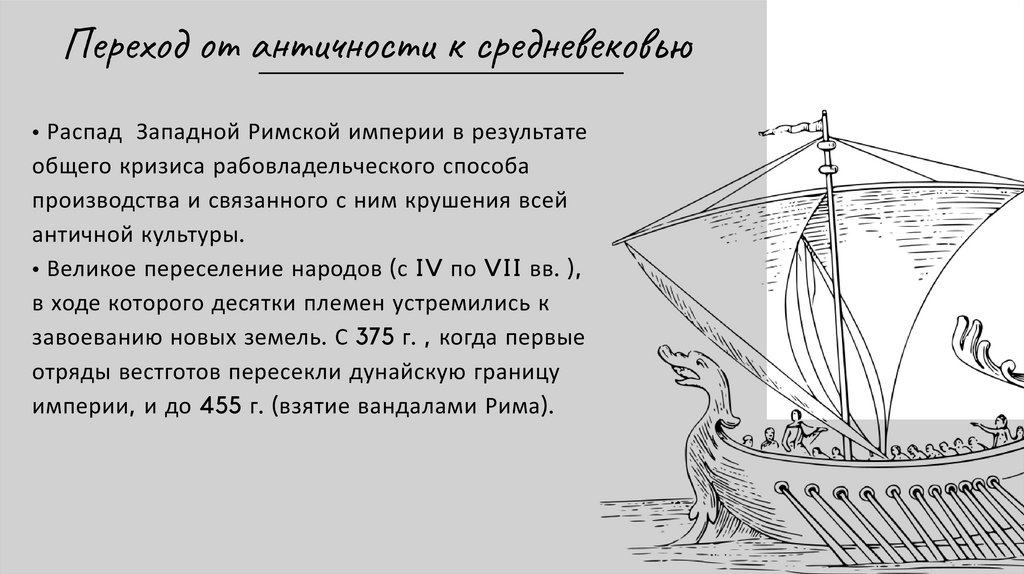 Переход от античности к средневековью

• Распад Западной Римской империи в результате общего кризиса рабовладельческого способа производства и связанного с ним крушения всей античной культуры.

• Великое переселение народов (с IV по VII вв. ), в ходе которого десятки племен устремились к завоеванию новых земель. С 375 г. , когда первые отряды вестготов пересекли дунайскую границу империи, и до 455 г. (взятие вандалами Рима).